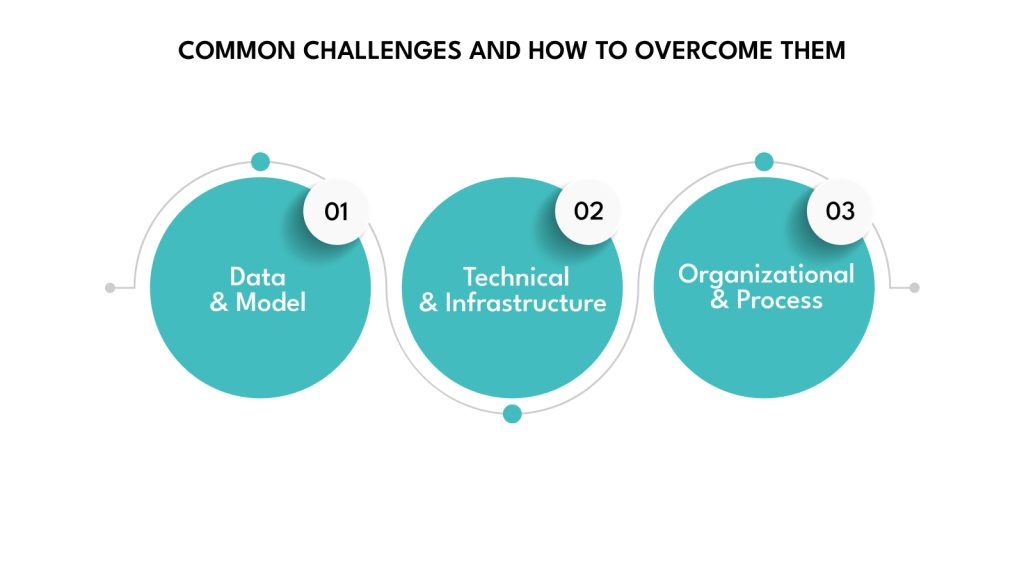 COMMON CHALLENGES AND HOW TO OVERCOME THEM

01
Data & Model

02
Technical & Infrastructure

03
Organizational & Process